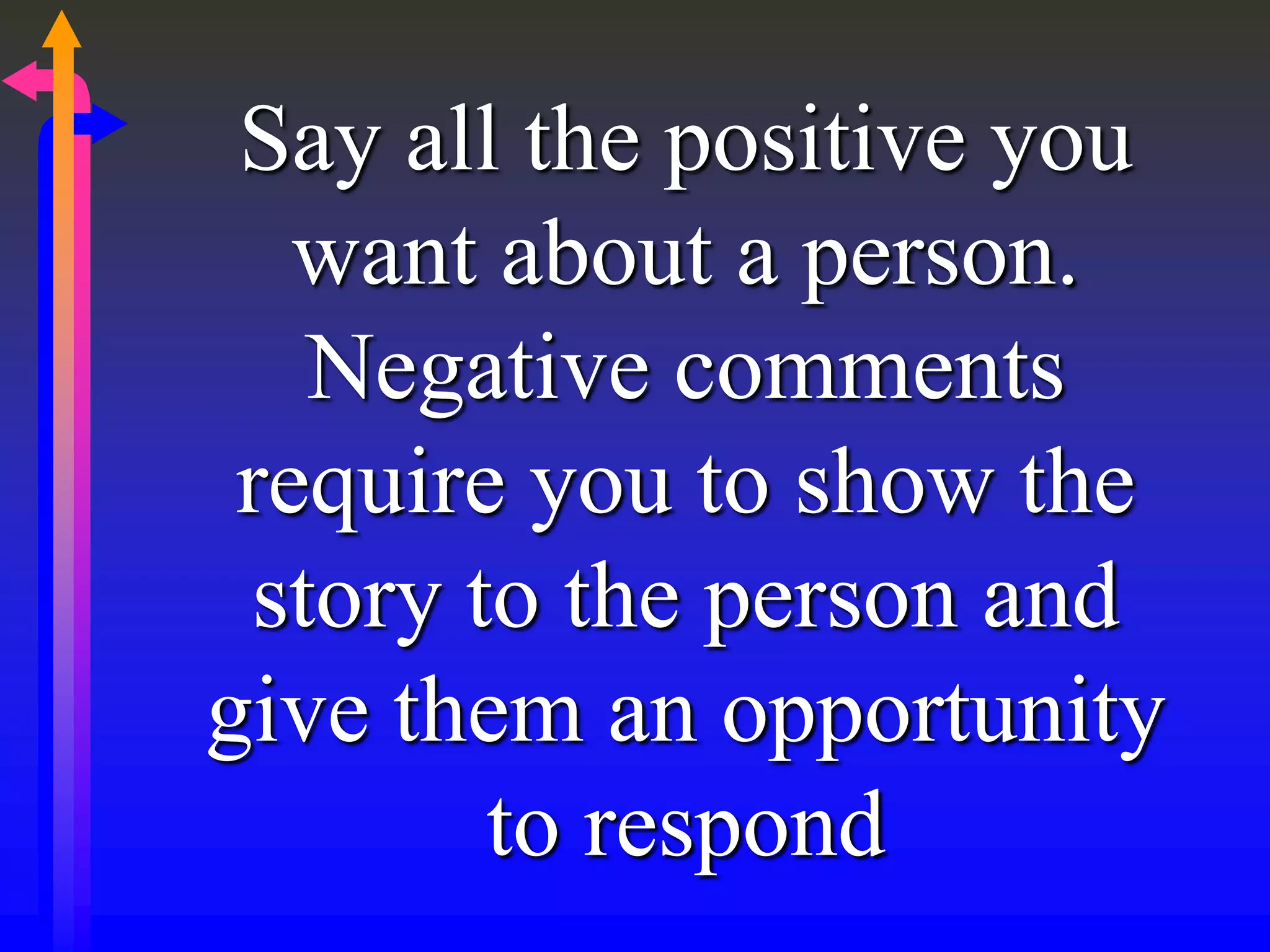 Say all the positive you want about a person. Negative comments require you to show the story to the person and give them an opportunity to respond